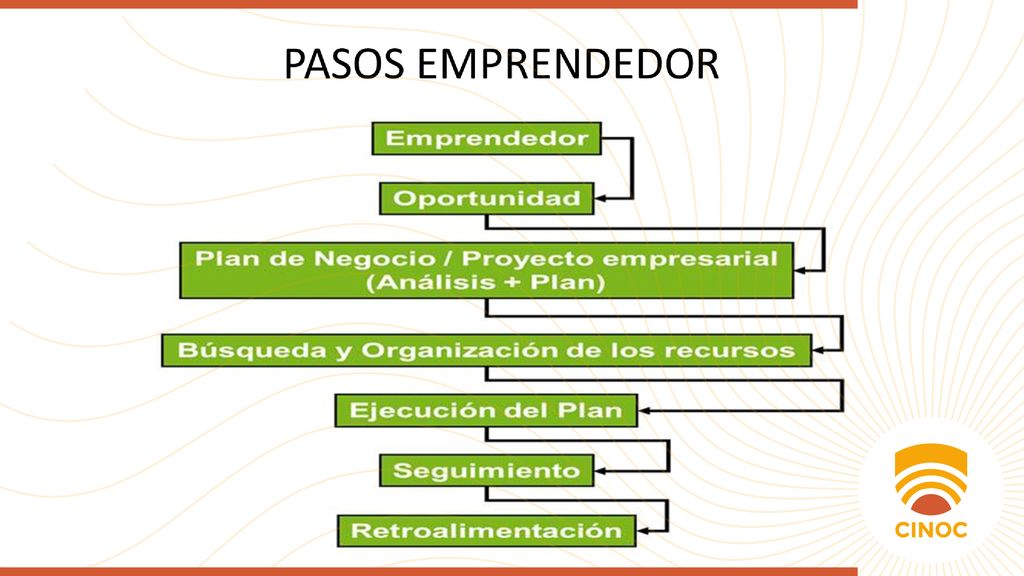 PASOS EMPRENDEDOR

Emprendedor

Oportunidad

Plan de Negocio / Proyecto empresarial (Análisis + Plan)

Búsqueda y Organización de los recursos

Ejecución del Plan

Seguimiento

Retroalimentación

CINOC